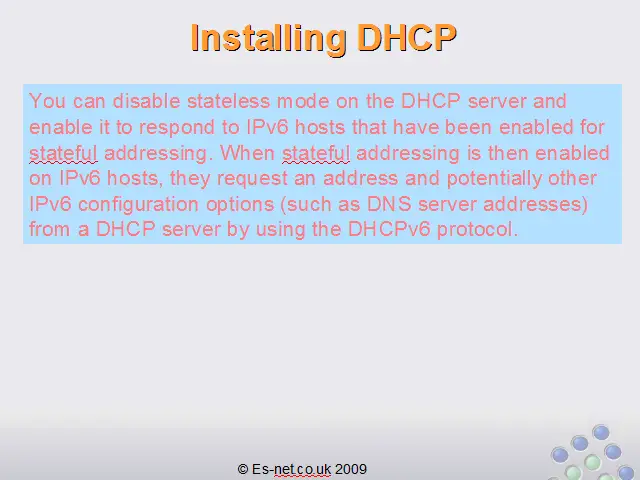 Installing DHCP

You can disable stateless mode on the DHCP server and enable it to respond to IPv6 hosts that have been enabled for stateful addressing. When stateful addressing is then enabled on IPv6 hosts, they request an address and potentially other IPv6 configuration options (such as DNS server addresses) from a DHCP server by using the DHCPv6 protocol.

© Es-net.co.uk 2009